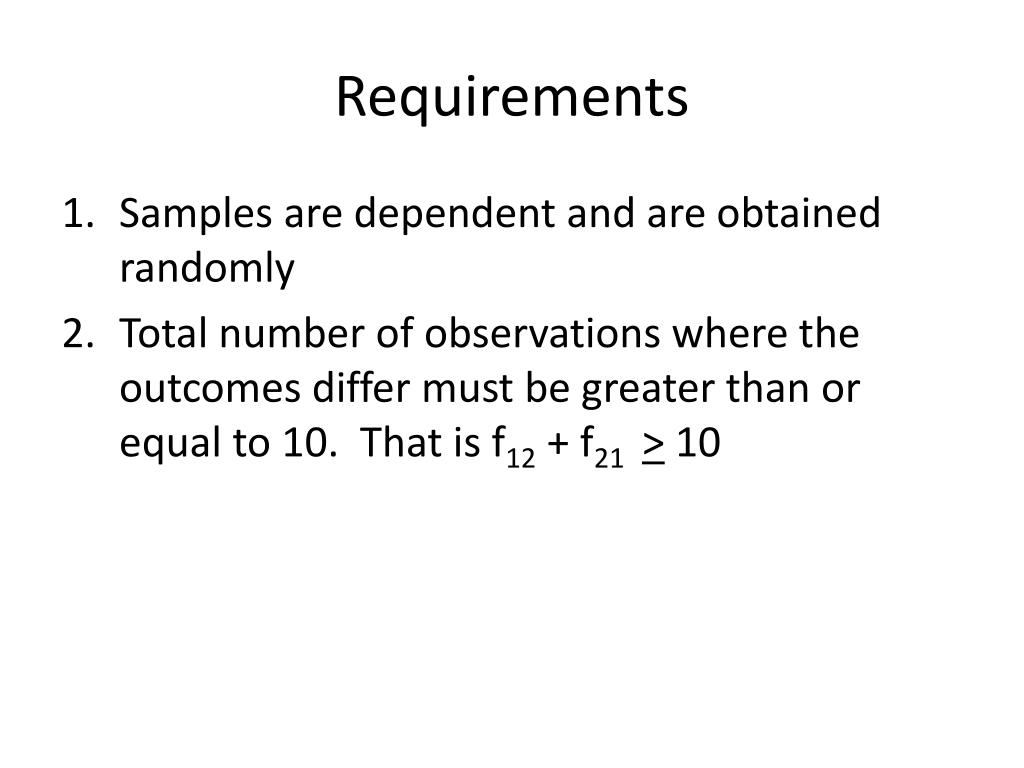 Requirements

1. Samples are dependent and are obtained randomly

2. Total number of observations where the outcomes differ must be greater than or equal to 10. That is $f_{12} + f_{21} \geq 10$